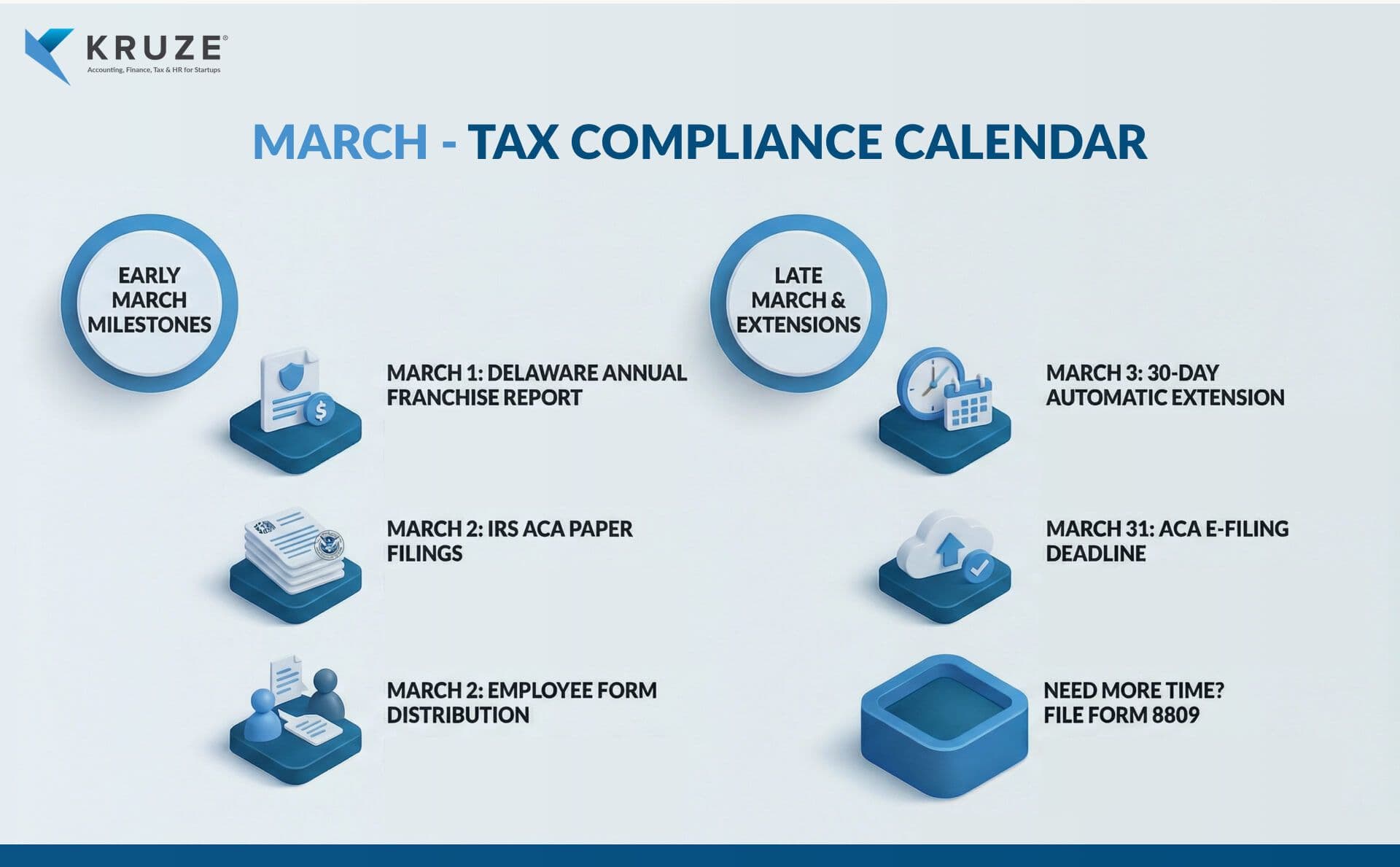 KRUZE®
Accounting, Finance, Tax & HR for Startups

MARCH - TAX COMPLIANCE CALENDAR

EARLY MARCH MILESTONES

MARCH 1: DELAWARE ANNUAL FRANCHISE REPORT

MARCH 2: IRS ACA PAPER FILINGS

MARCH 2: EMPLOYEE FORM DISTRIBUTION

LATE MARCH & EXTENSIONS

MARCH 3: 30-DAY AUTOMATIC EXTENSION

MARCH 31: ACA E-FILING DEADLINE

NEED MORE TIME? FILE FORM 8809